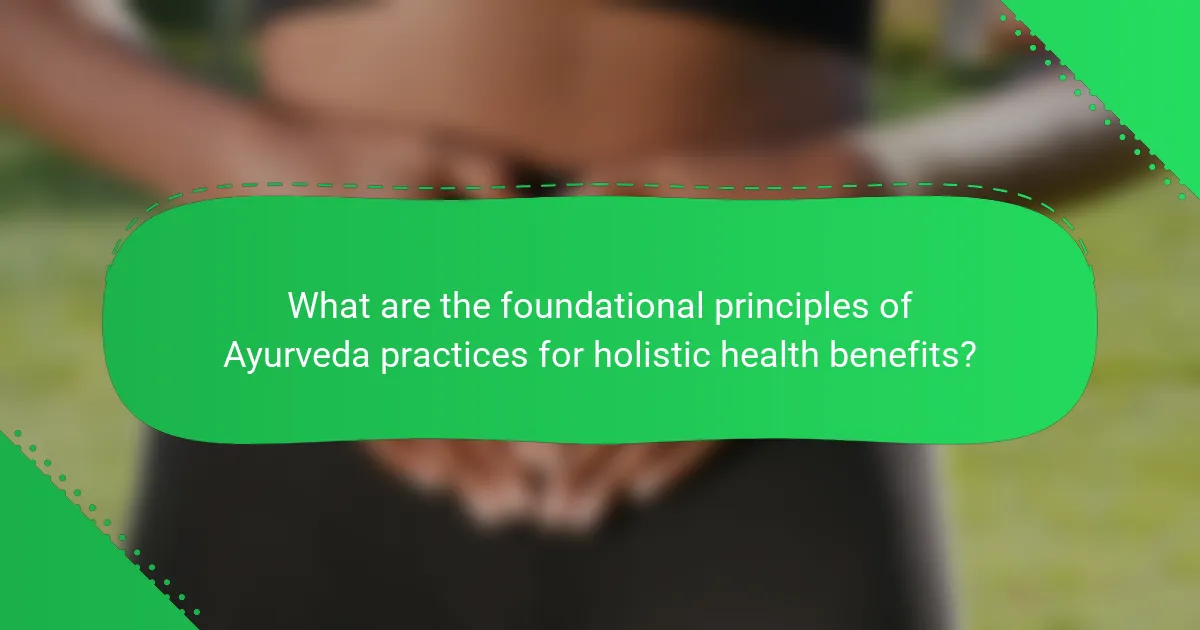 What are the foundational principles of Ayurveda practices for holistic health benefits?